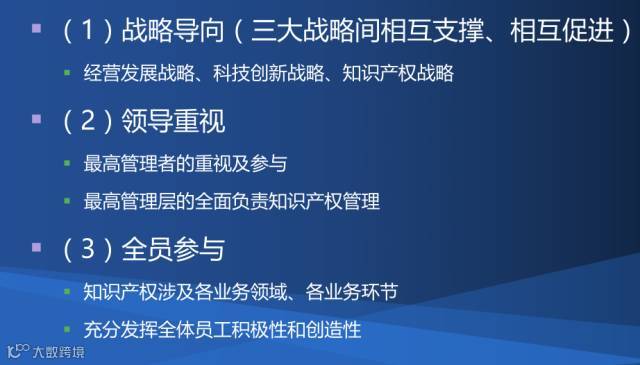 （1）战略导向（三大战略间相互支撑、相互促进）

经营发展战略、科技创新战略、知识产权战略

（2）领导重视

最高管理者的重视及参与

最高管理层的全面负责知识产权管理

（3）全员参与

知识产权涉及各业务领域、各业务环节

充分发挥全体员工积极性和创造性

大数跨境